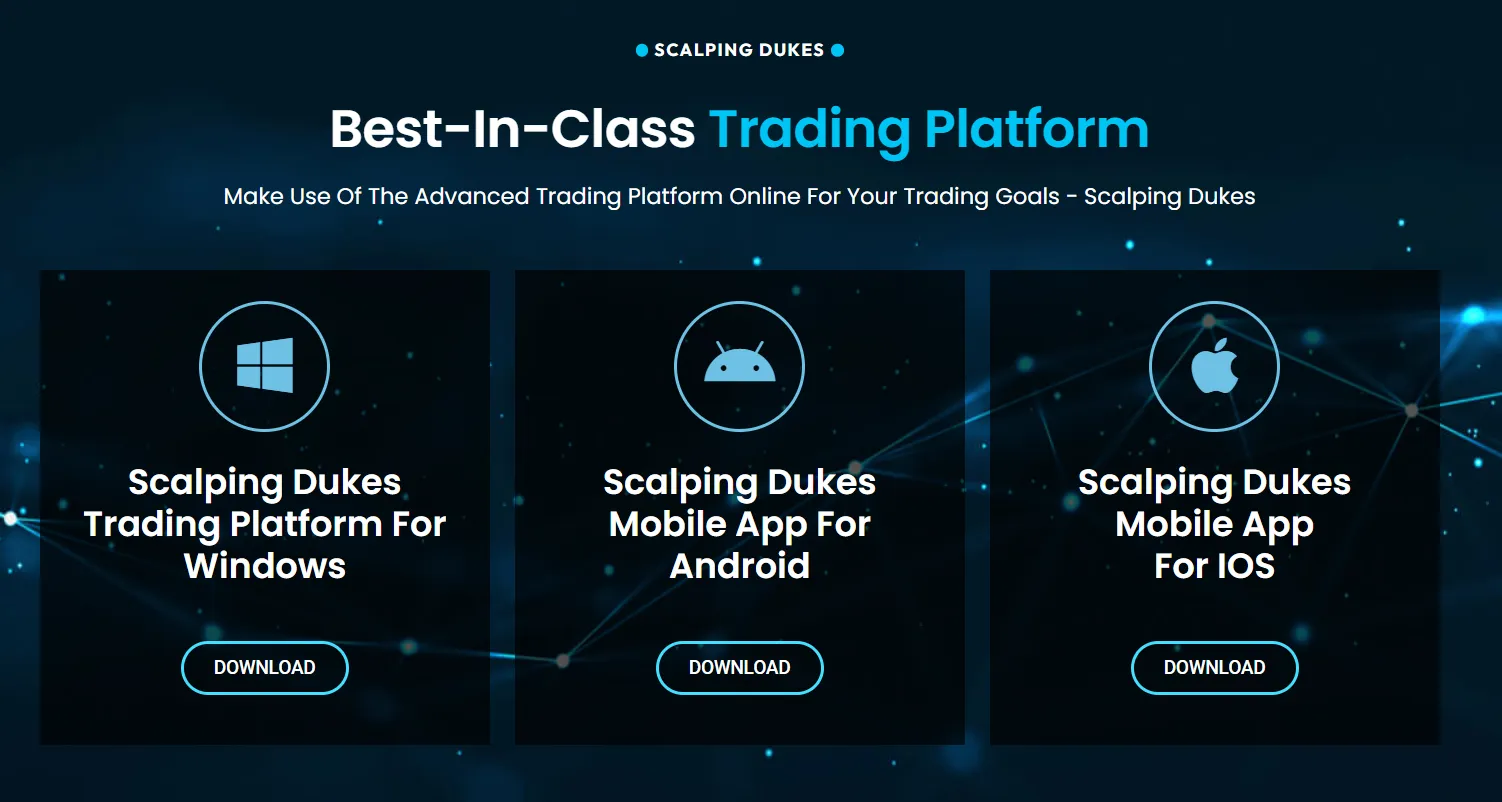 SCALPING DUKES

Best-In-Class Trading Platform

Make Use Of The Advanced Trading Platform Online For Your Trading Goals - Scalping Dukes

Scalping Dukes Trading Platform For Windows

DOWNLOAD

Scalping Dukes Mobile App For Android

DOWNLOAD

Scalping Dukes Mobile App For IOS

DOWNLOAD